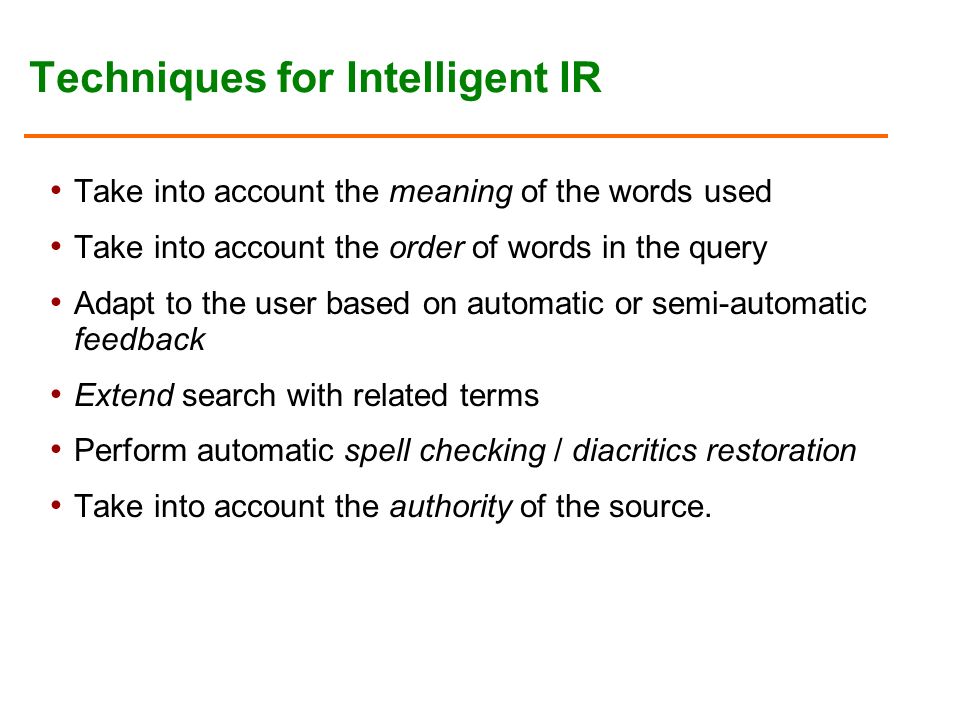 Techniques for Intelligent IR

• Take into account the meaning of the words used
• Take into account the order of words in the query
• Adapt to the user based on automatic or semi-automatic feedback
• Extend search with related terms
• Perform automatic spell checking / diacritics restoration
• Take into account the authority of the source.